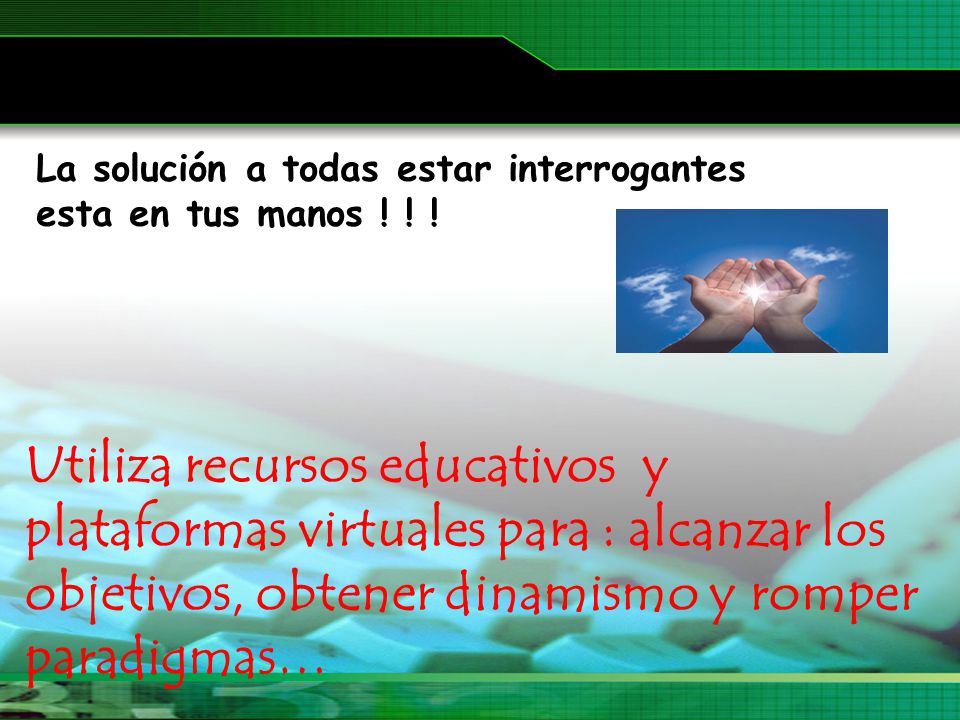 La solución a todas estar interrogantes esta en tus manos ! ! !

Utiliza recursos educativos y plataformas virtuales para : alcanzar los objetivos, obtener dinamismo y romper paradigmas…